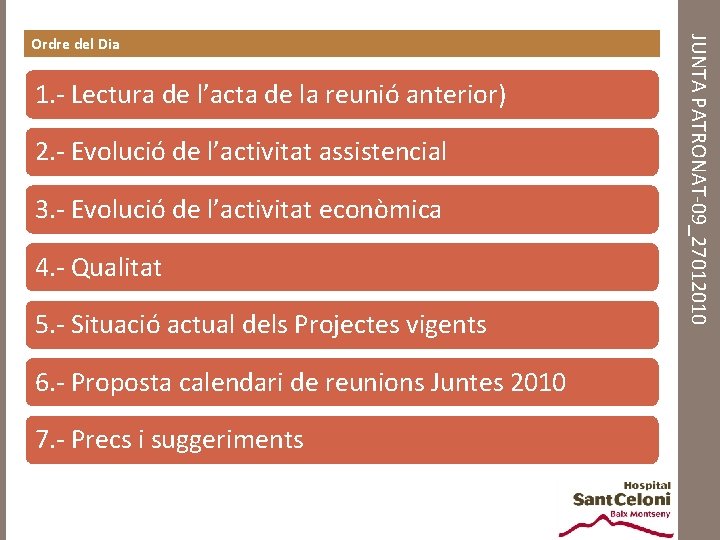 Ordre del Dia

1.- Lectura de l’acta de la reunió anterior)

2.- Evolució de l’activitat assistencial

3.- Evolució de l’activitat econòmica

4.- Qualitat

5.- Situació actual dels Projectes vigents

6.- Proposta calendari de reunions Juntes 2010

7.- Precs i suggeriments

JUNTA PATRONAT-09_27012010

Hospital
Sant Celoni
Baix Montseny